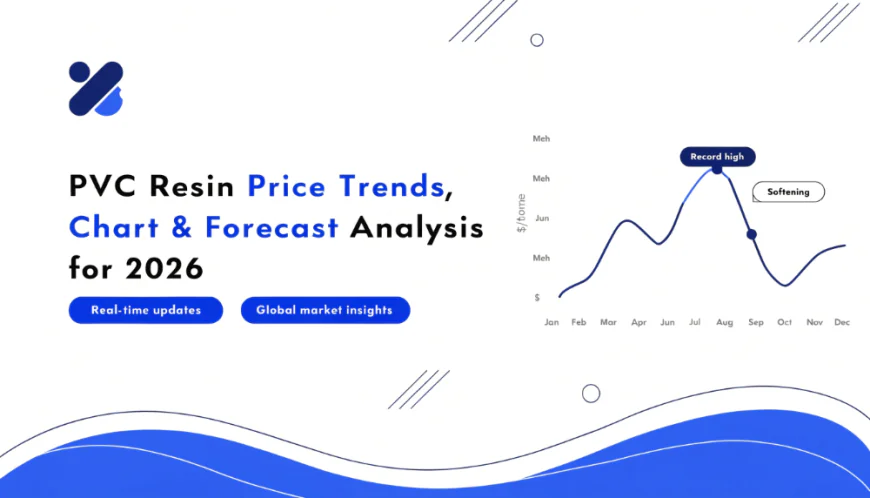 PVC Resin Price Trends, Chart & Forecast Analysis for 2026

Real-time updates

Global market insights

Meh
Meh
Jun
Meh
$

$/tome

Record high

Softening

Jan Feb Mar Apr Jun Jul Aug Sep Oct Nov Dec